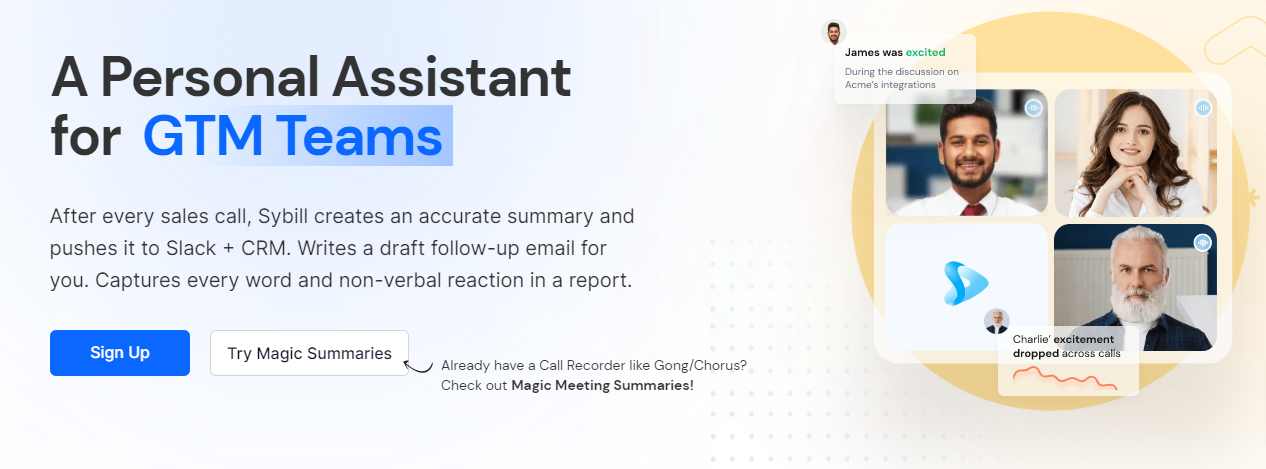 A Personal Assistant for GTM Teams

After every sales call, Sybill creates an accurate summary and pushes it to Slack + CRM. Writes a draft follow-up email for you. Captures every word and non-verbal reaction in a report.

Sign Up

Try Magic Summaries

Already have a Call Recorder like Gong/Chorus? Check out Magic Meeting Summaries!

James was excited
During the discussion on Acme's integrations

Charlie' excitement dropped across calls